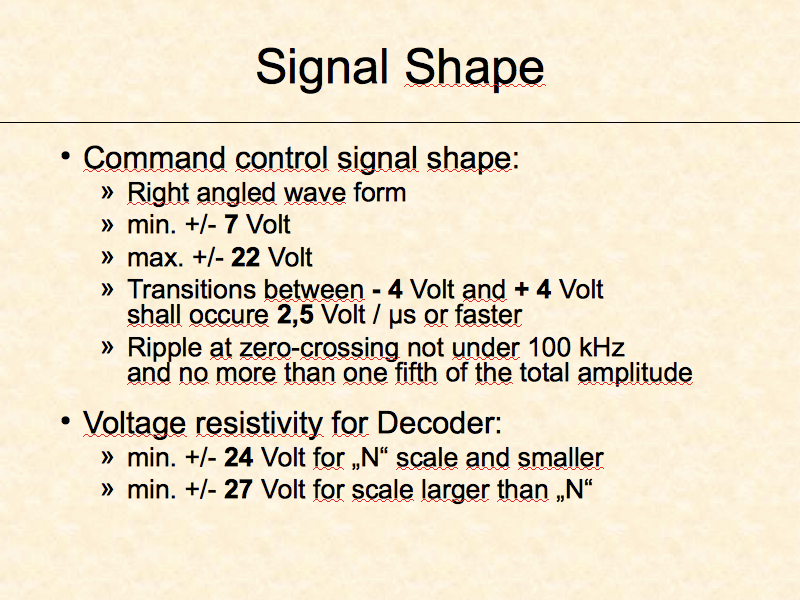 Signal Shape

• Command control signal shape:
» Right angled wave form
» min. +/- 7 Volt
» max. +/- 22 Volt
» Transitions between - 4 Volt and + 4 Volt shall occure 2,5 Volt / µs or faster
» Ripple at zero-crossing not under 100 kHz and no more than one fifth of the total amplitude

• Voltage resistivity for Decoder:
» min. +/- 24 Volt for „N“ scale and smaller
» min. +/- 27 Volt for scale larger than „N“